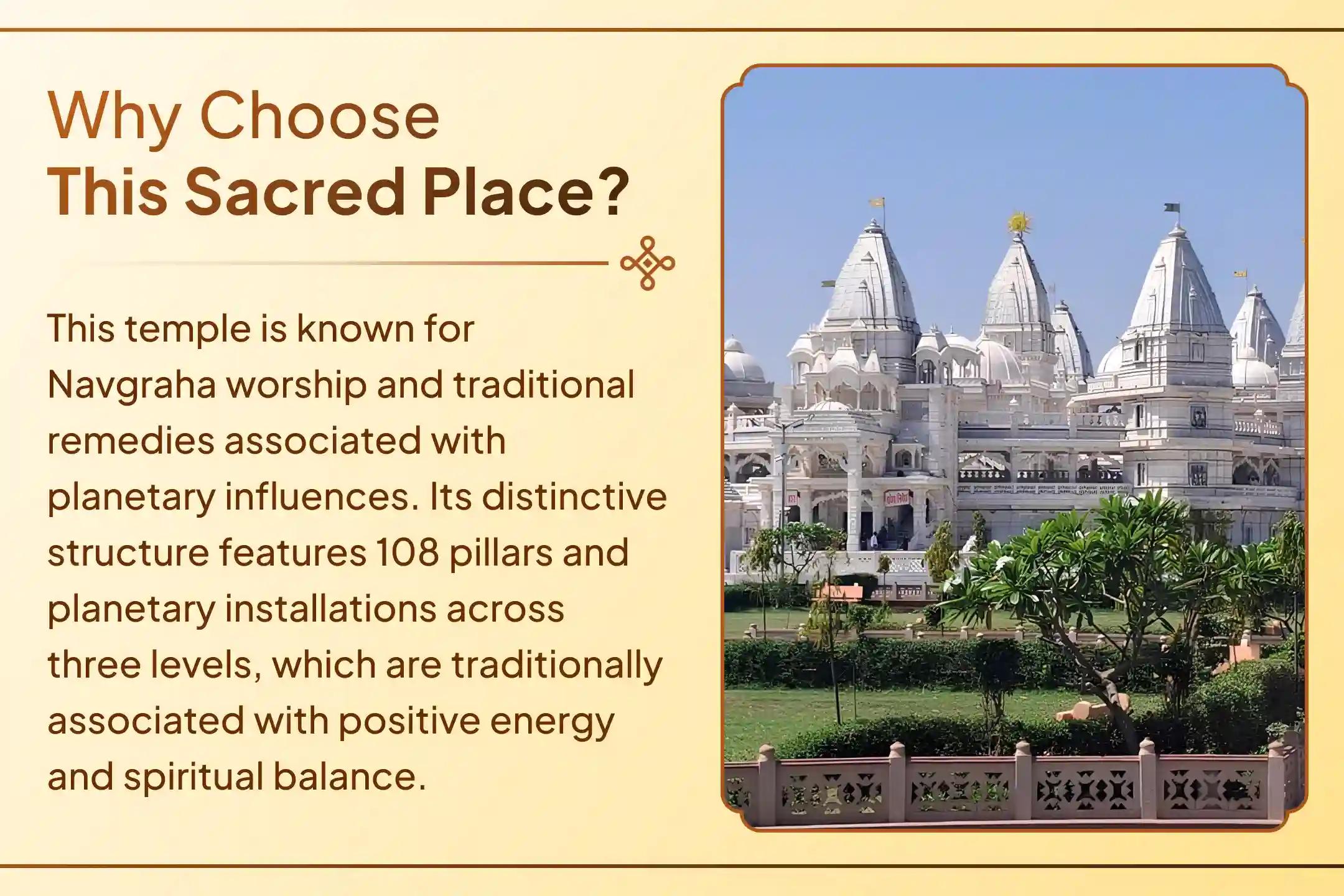 Why Choose
This Sacred Place?

This temple is known for Navgraha worship and traditional remedies associated with planetary influences. Its distinctive structure features 108 pillars and planetary installations across three levels, which are traditionally associated with positive energy and spiritual balance.